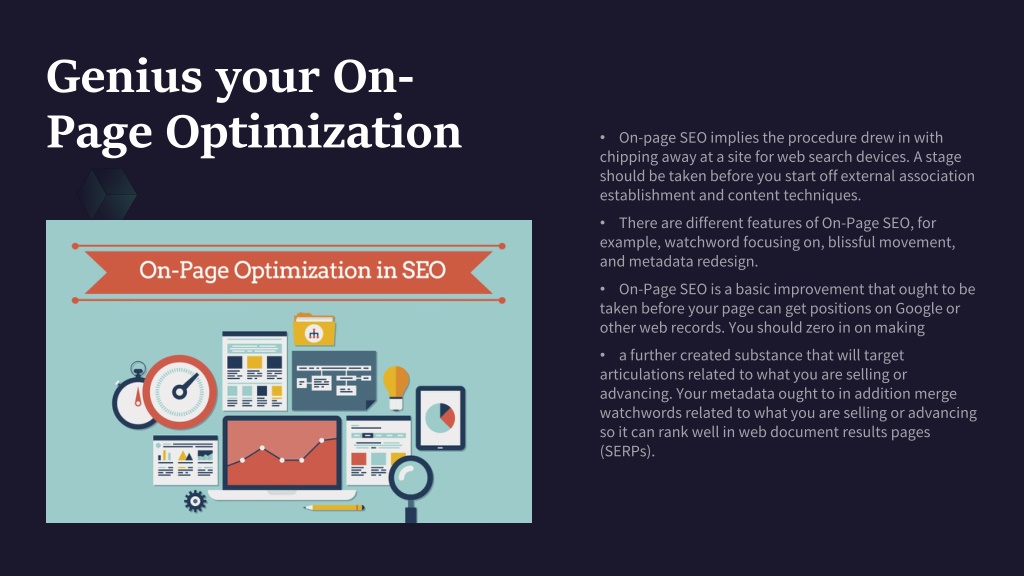 Genius your On-Page Optimization

On-Page Optimization in SEO

• On-page SEO implies the procedure drew in with chipping away at a site for web search devices. A stage should be taken before you start off external association establishment and content techniques.

• There are different features of On-Page SEO, for example, watchword focusing on, blissful movement, and metadata redesign.

• On-Page SEO is a basic improvement that ought to be taken before your page can get positions on Google or other web records. You should zero in on making

• a further created substance that will target articulations related to what you are selling or advancing. Your metadata ought to in addition merge watchwords related to what you are selling or advancing so it can rank well in web document results pages (SERPs).